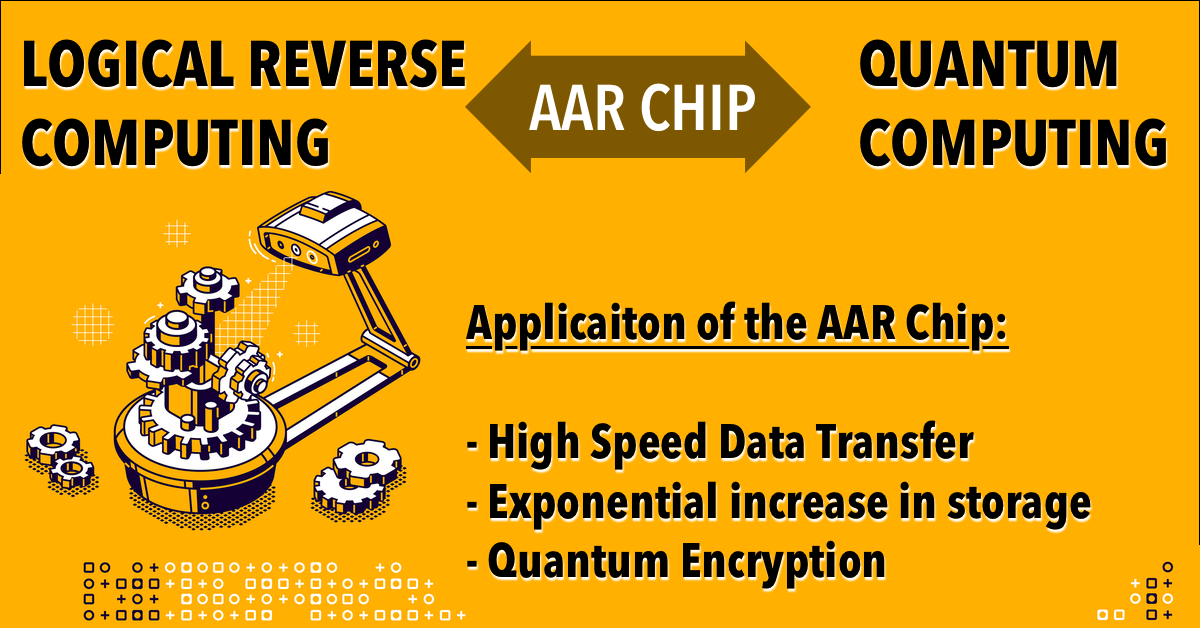 LOGICAL REVERSE COMPUTING

AAR CHIP

QUANTUM COMPUTING

Applicaiton of the AAR Chip:

- High Speed Data Transfer
- Exponential increase in storage
- Quantum Encryption